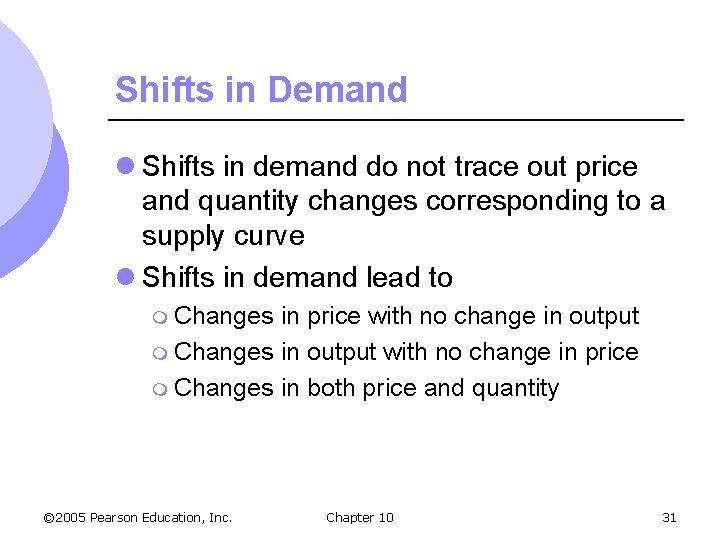 Shifts in Demand

Shifts in demand do not trace out price and quantity changes corresponding to a supply curve

Shifts in demand lead to

Changes in price with no change in output

Changes in output with no change in price

Changes in both price and quantity

©2005 Pearson Education, Inc. Chapter 10 31